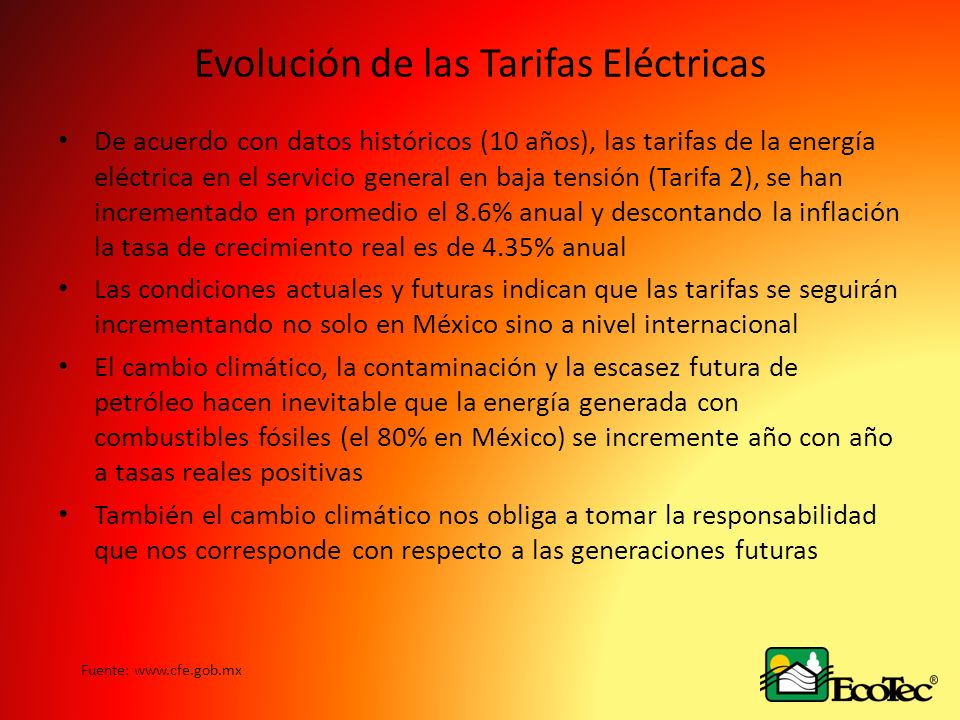 Evolución de las Tarifas Eléctricas

• De acuerdo con datos históricos (10 años), las tarifas de la energía eléctrica en el servicio general en baja tensión (Tarifa 2), se han incrementado en promedio el 8.6% anual y descontando la inflación la tasa de crecimiento real es de 4.35% anual

• Las condiciones actuales y futuras indican que las tarifas se seguirán incrementando no solo en México sino a nivel internacional

• El cambio climático, la contaminación y la escasez futura de petróleo hacen inevitable que la energía generada con combustibles fósiles (el 80% en México) se incremente año con año a tasas reales positivas

• También el cambio climático nos obliga a tomar la responsabilidad que nos corresponde con respecto a las generaciones futuras

Fuente: www.cfe.gob.mx

EcoTec®